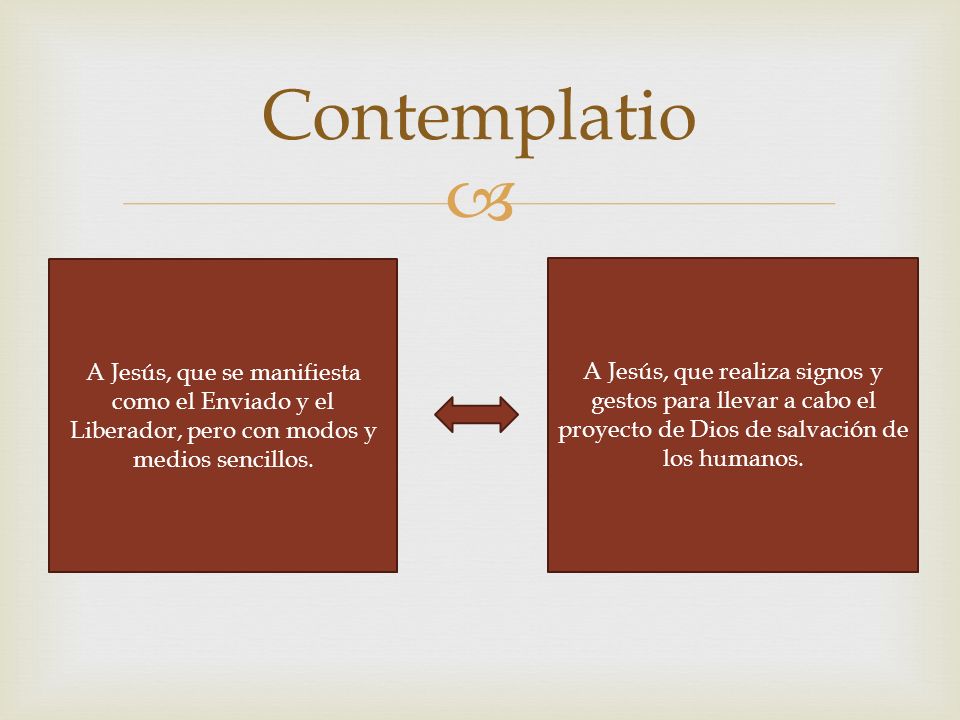 Contemplatio

A Jesús, que se manifiesta como el Enviado y el Liberador, pero con modos y medios sencillos.

A Jesús, que realiza signos y gestos para llevar a cabo el proyecto de Dios de salvación de los humanos.